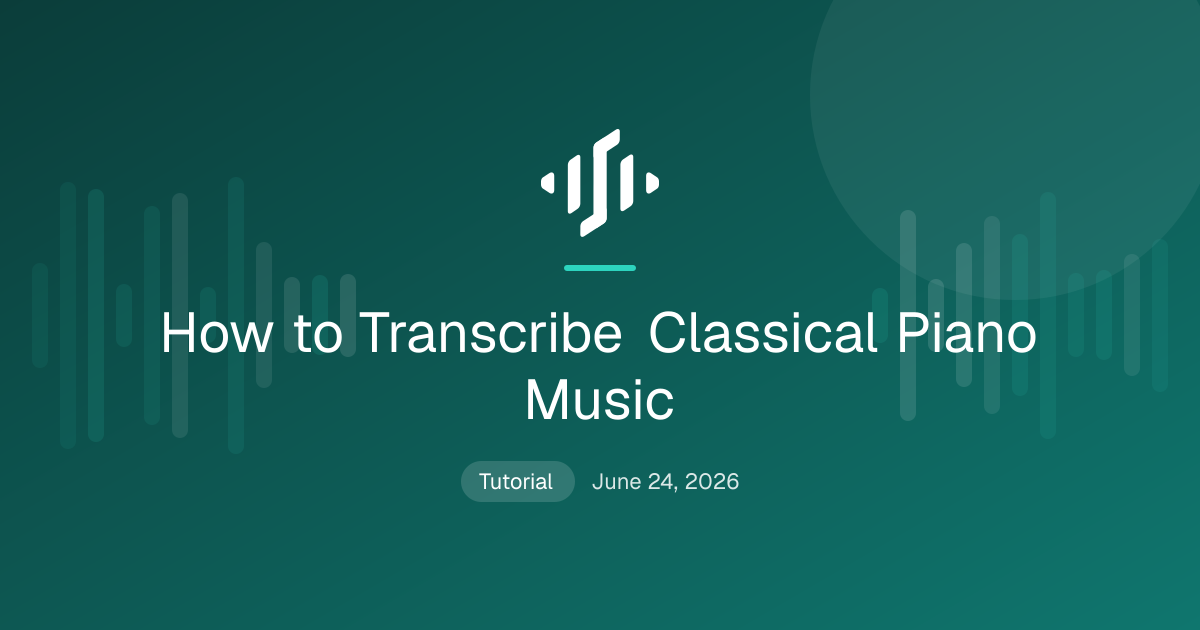 How to Transcribe Classical Piano Music

Tutorial

June 24, 2026